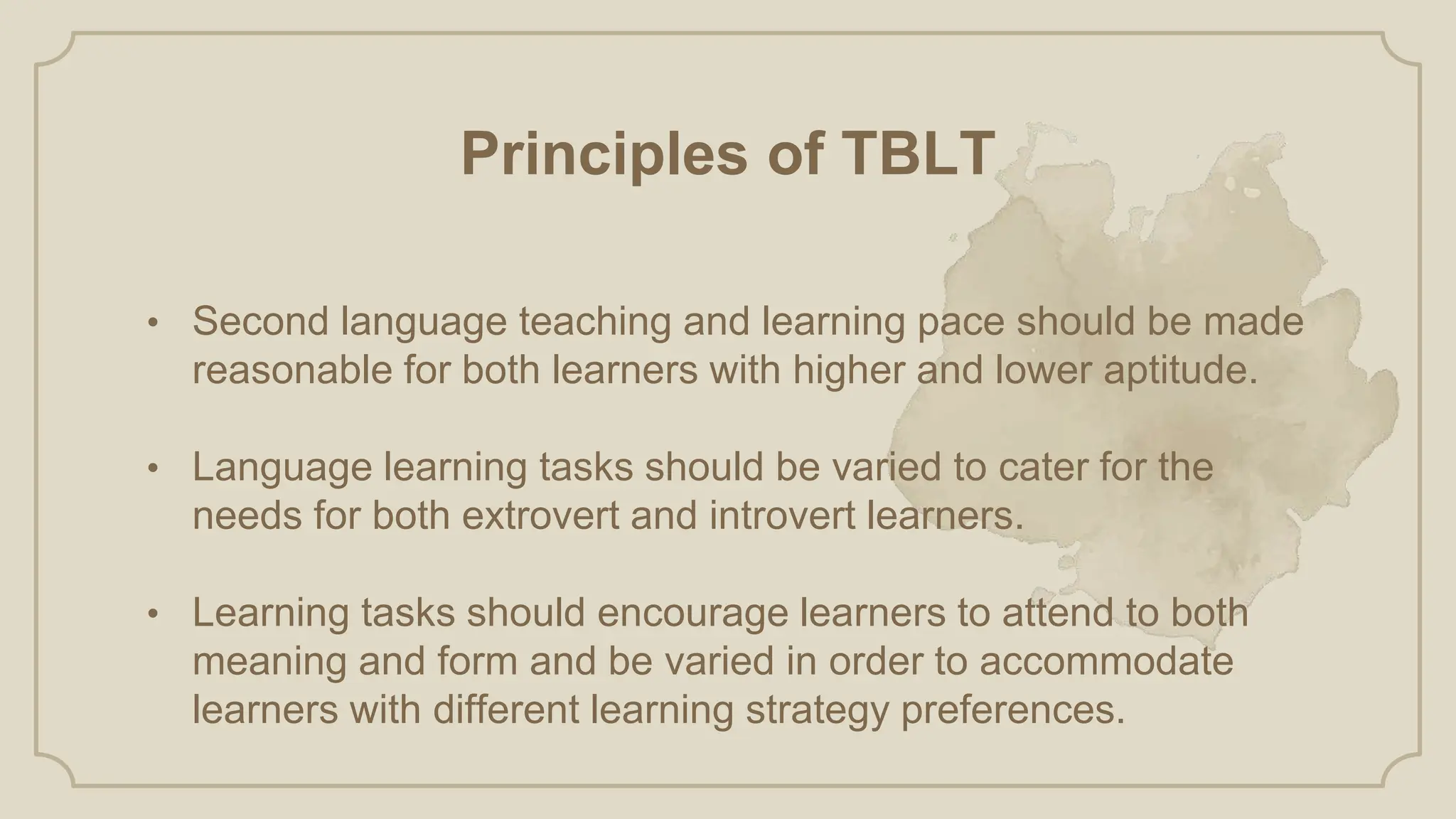 Principles of TBLT

• Second language teaching and learning pace should be made reasonable for both learners with higher and lower aptitude.

• Language learning tasks should be varied to cater for the needs for both extrovert and introvert learners.

• Learning tasks should encourage learners to attend to both meaning and form and be varied in order to accommodate learners with different learning strategy preferences.